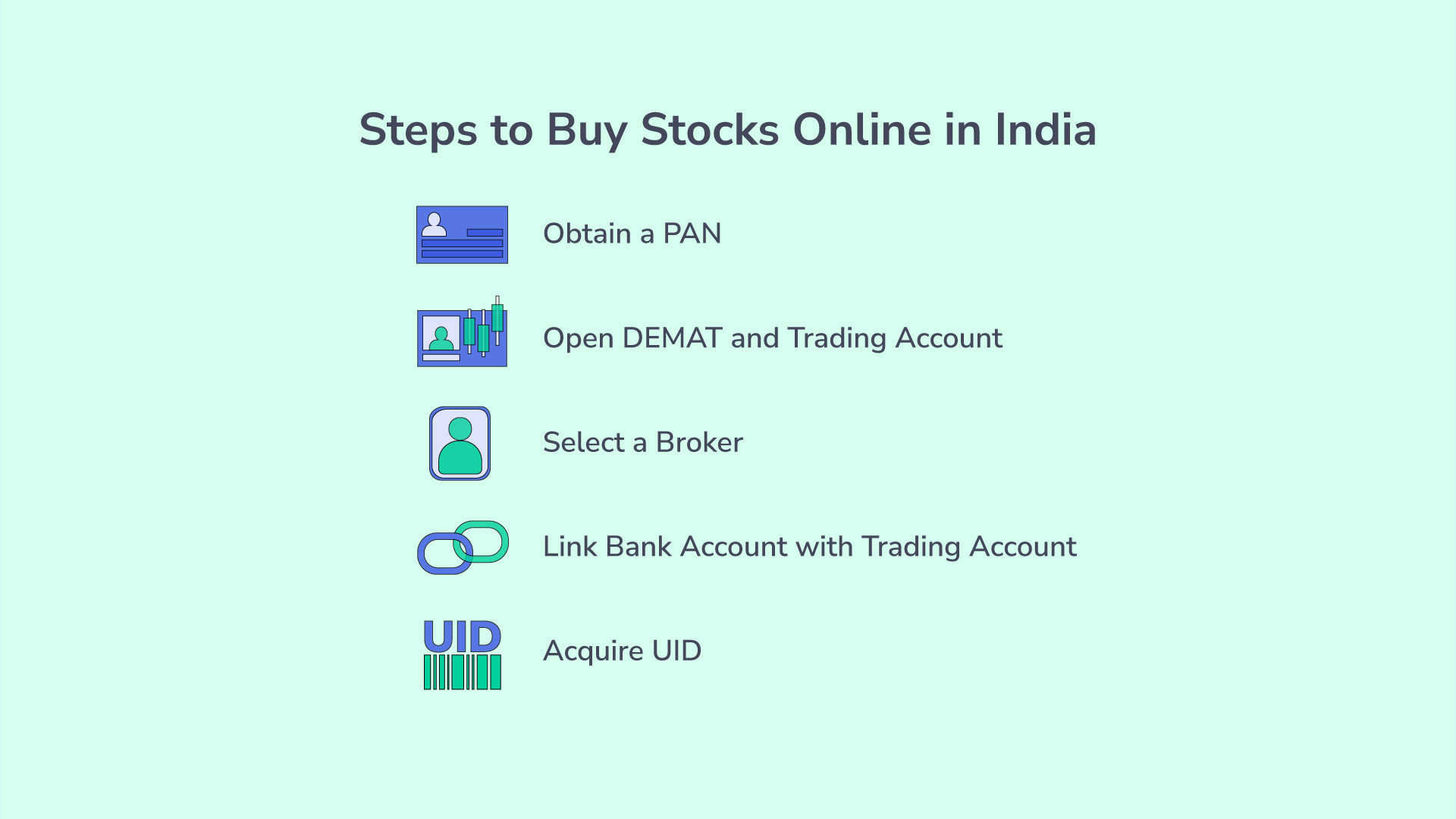 Steps to Buy Stocks Online in India

Obtain a PAN

Open DEMAT and Trading Account

Select a Broker

Link Bank Account with Trading Account

UID

Acquire UID